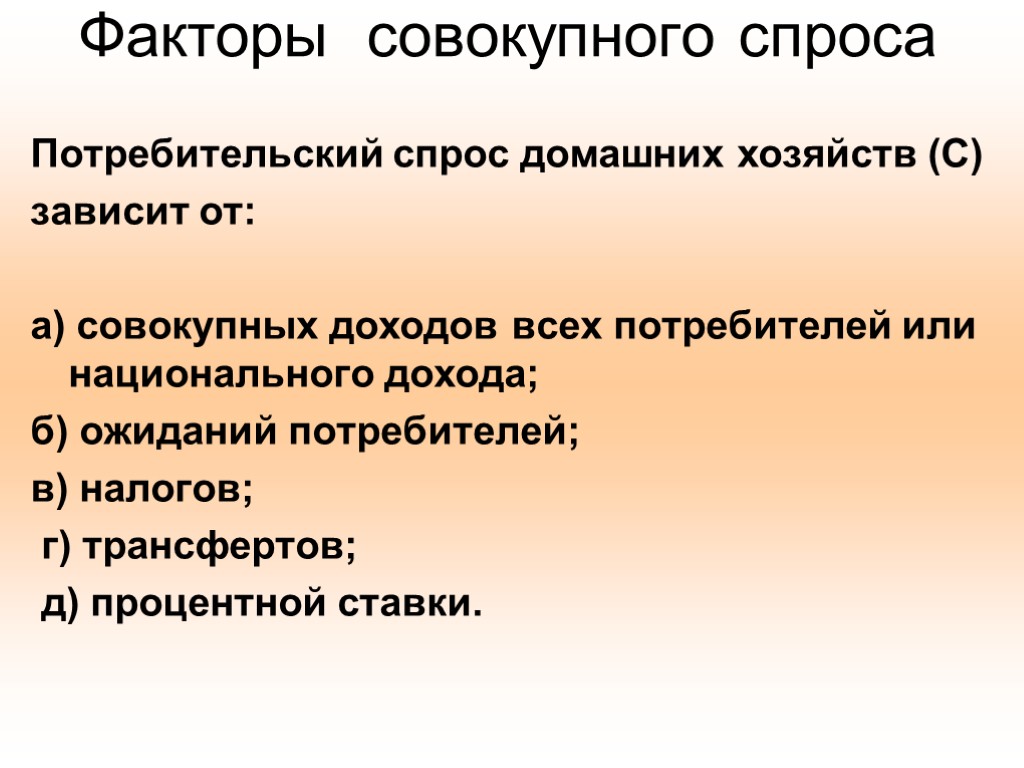 Факторы совокупного спроса

Потребительский спрос домашних хозяйств (С) зависит от:

а) совокупных доходов всех потребителей или национального дохода;

б) ожиданий потребителей;

в) налогов;

г) трансфертов;

д) процентной ставки.